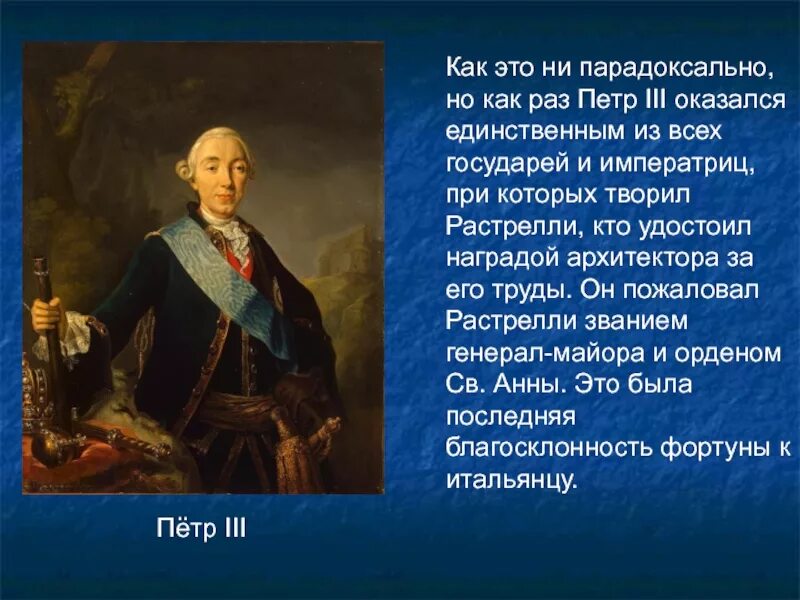 Как это ни парадоксально, но как раз Петр III оказался единственным из всех государей и императриц, при которых творил Растрелли, кто удостоил наградой архитектора за его труды. Он пожаловал Растрелли званием генерал-майора и орденом Св. Анны. Это была последняя благосклонность фортуны к итальянцу.

Пётр III